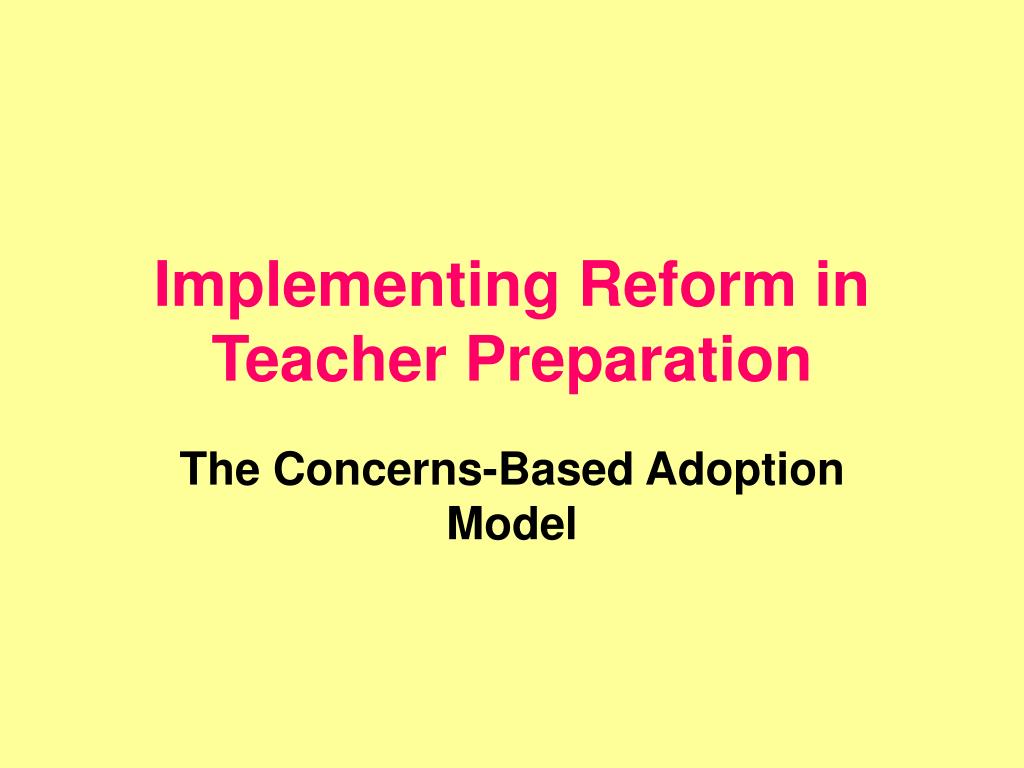 Implementing Reform in Teacher Preparation

The Concerns-Based Adoption Model